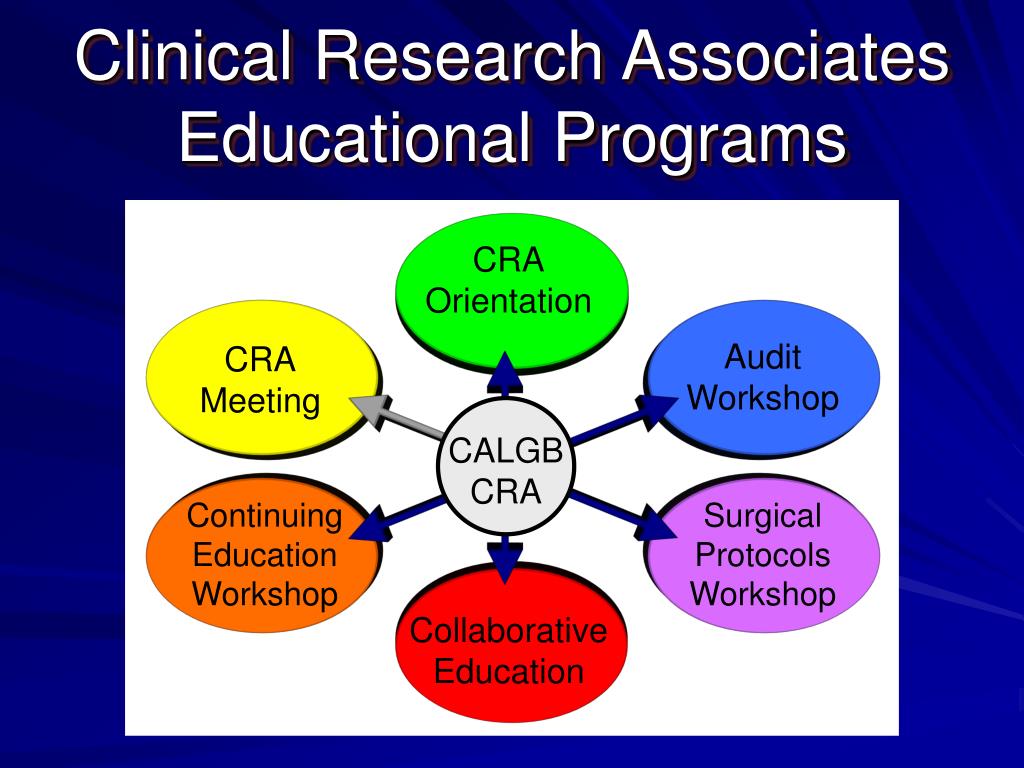 Clinical Research Associates Educational Programs

CRA Orientation

CRA Meeting

Audit Workshop

CALGB CRA

Continuing Education Workshop

Surgical Protocols Workshop

Collaborative Education